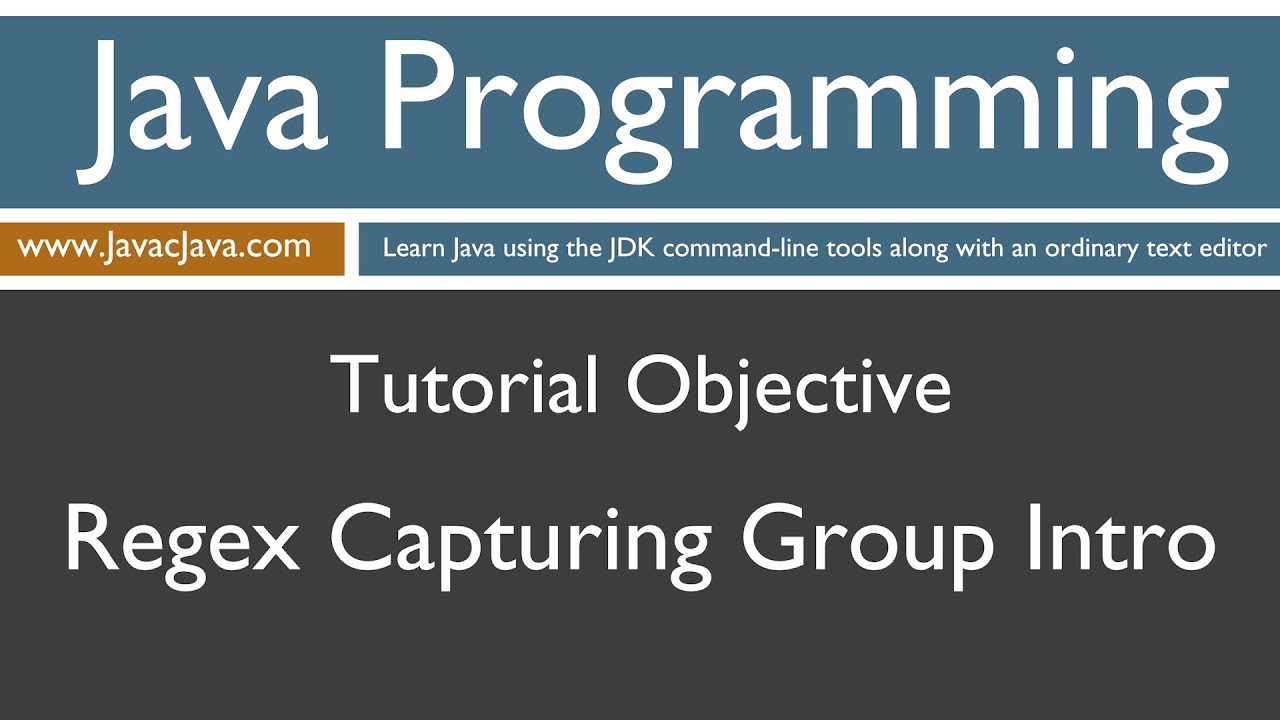 Java Programming

www.JavacJava.com

Learn Java using the JDK command-line tools along with an ordinary text editor

Tutorial Objective

Regex Capturing Group Intro